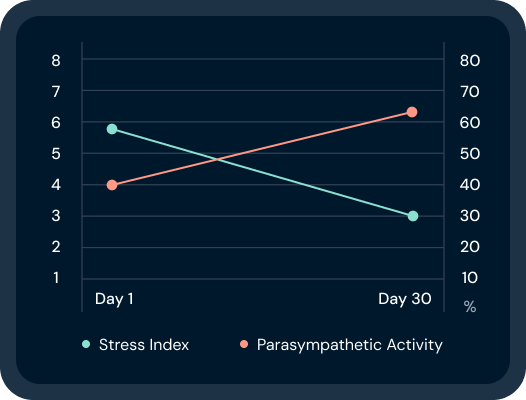 8
7
6
5
4
3
2
1

80
70
60
50
40
30
20
10
%

Day 1
Day 30

Stress Index
Parasympathetic Activity